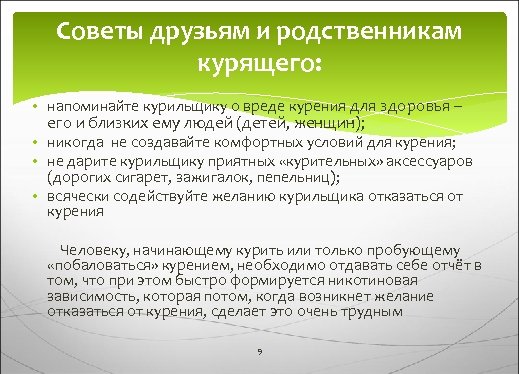 Советы друзьям и родственникам курящего:

• напоминайте курильщику о вреде курения для здоровья – его и близких ему людей (детей, женщин);
• никогда не создавайте комфортных условий для курения;
• не дарите курильщику приятных «курительных» аксессуаров (дорогих сигарет, зажигалок, пепельниц);
• всячески содействуйте желанию курильщика отказаться от курения

Человеку, начинающему курить или только пробующему «побаловаться» курением, необходимо отдавать себе отчёт в том, что при этом быстро формируется никотиновая зависимость, которая потом, когда возникнет желание отказаться от курения, сделает это очень трудным

9